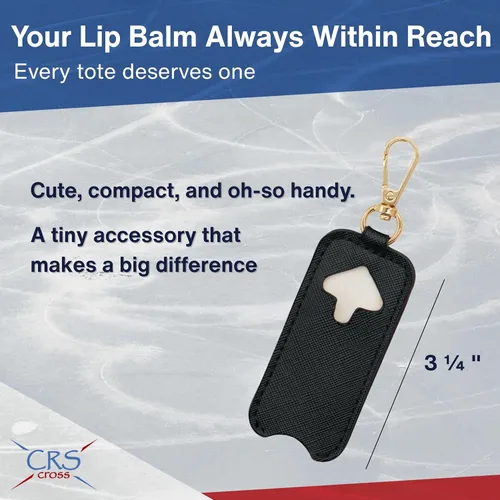 Your Lip Balm Always Within Reach
Every tote deserves one

Cute, compact, and oh-so handy.

A tiny accessory that makes a big difference

3 ¼ "

CRS
cross